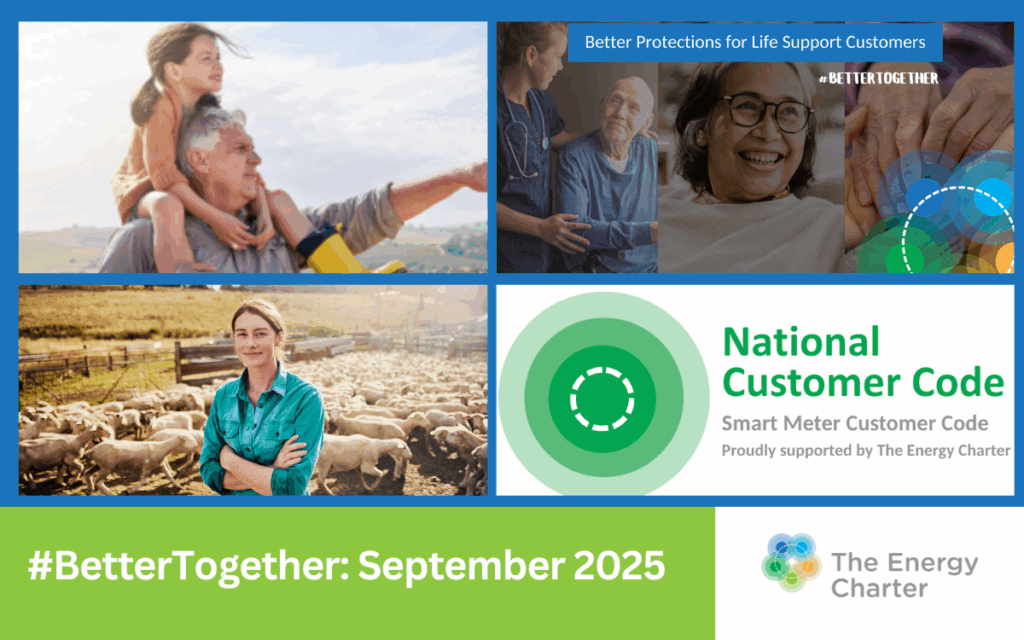 Better Protections for Life Support Customers

#BETTERTOGETHER

National Customer Code

Smart Meter Customer Code

Proudly supported by The Energy Charter

#BetterTogether: September 2025

The Energy Charter